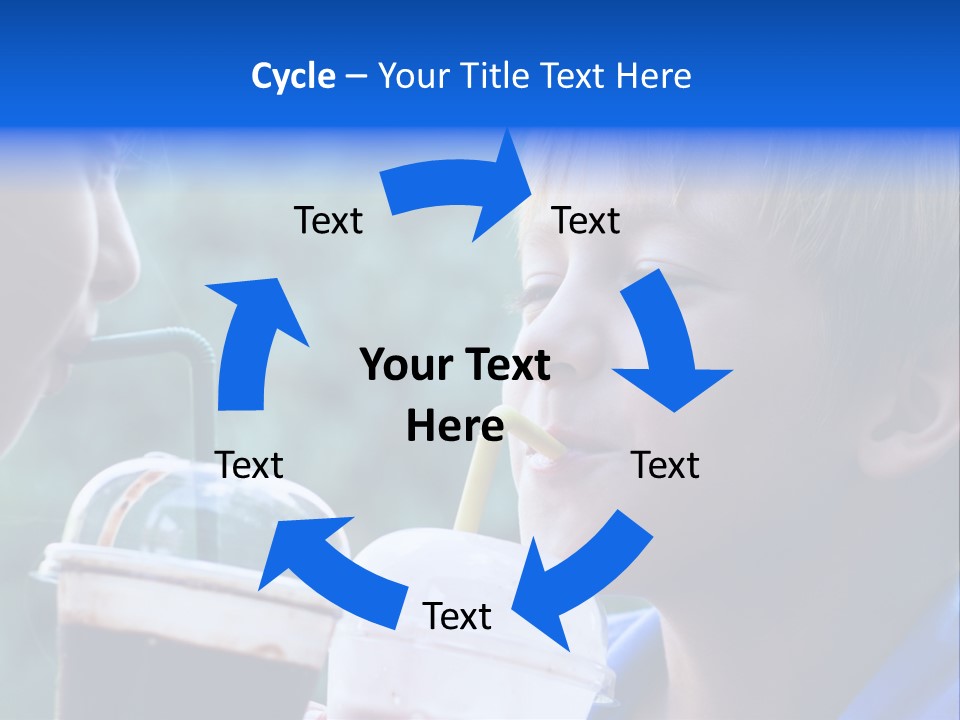 Cycle – Your Title Text Here

Text

Text

Your Text Here

Text

Text

Text